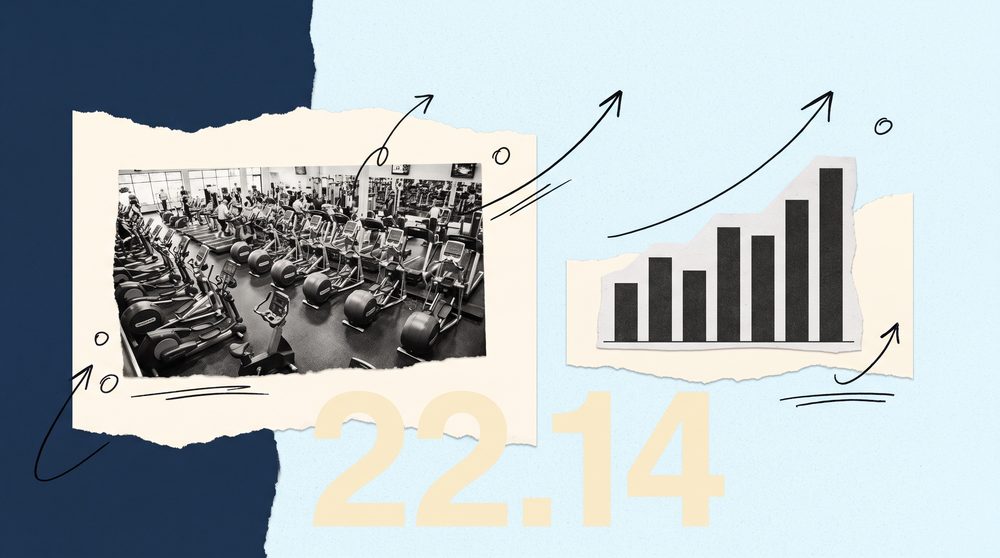 22.14